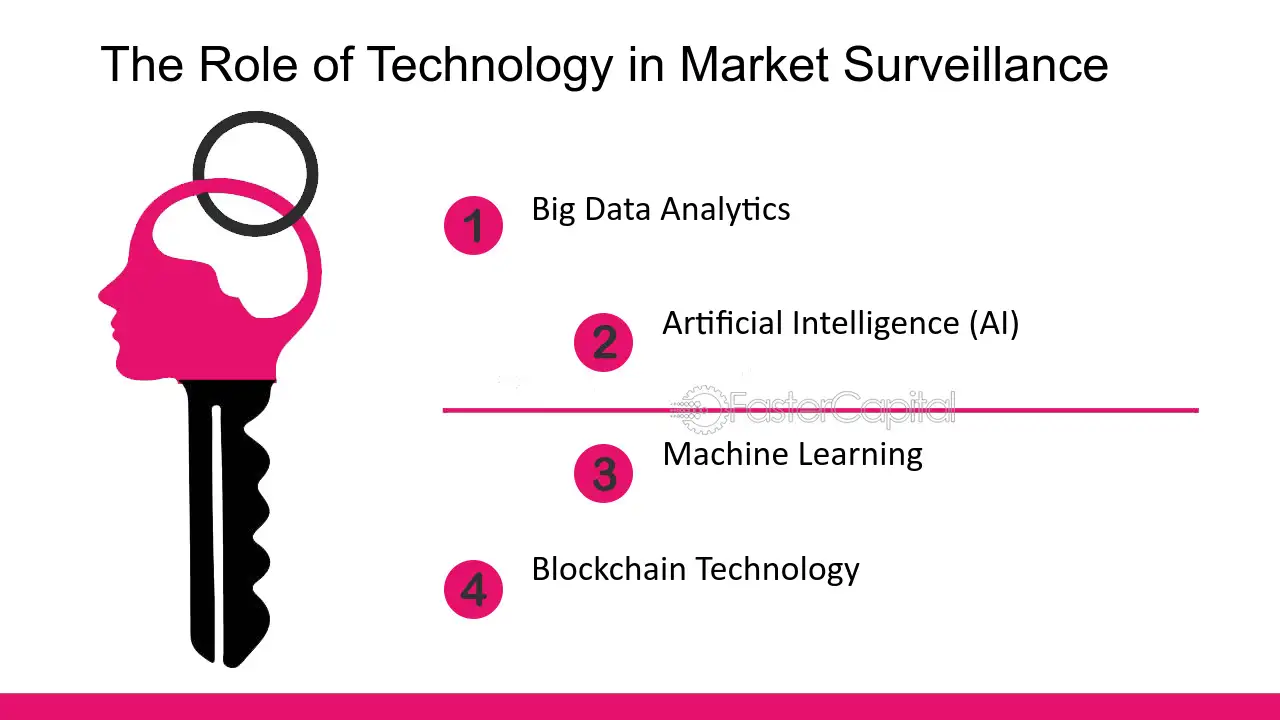 The Role of Technology in Market Surveillance

1 Big Data Analytics

2 Artificial Intelligence (AI)

3 Machine Learning

4 Blockchain Technology

FasterCapital